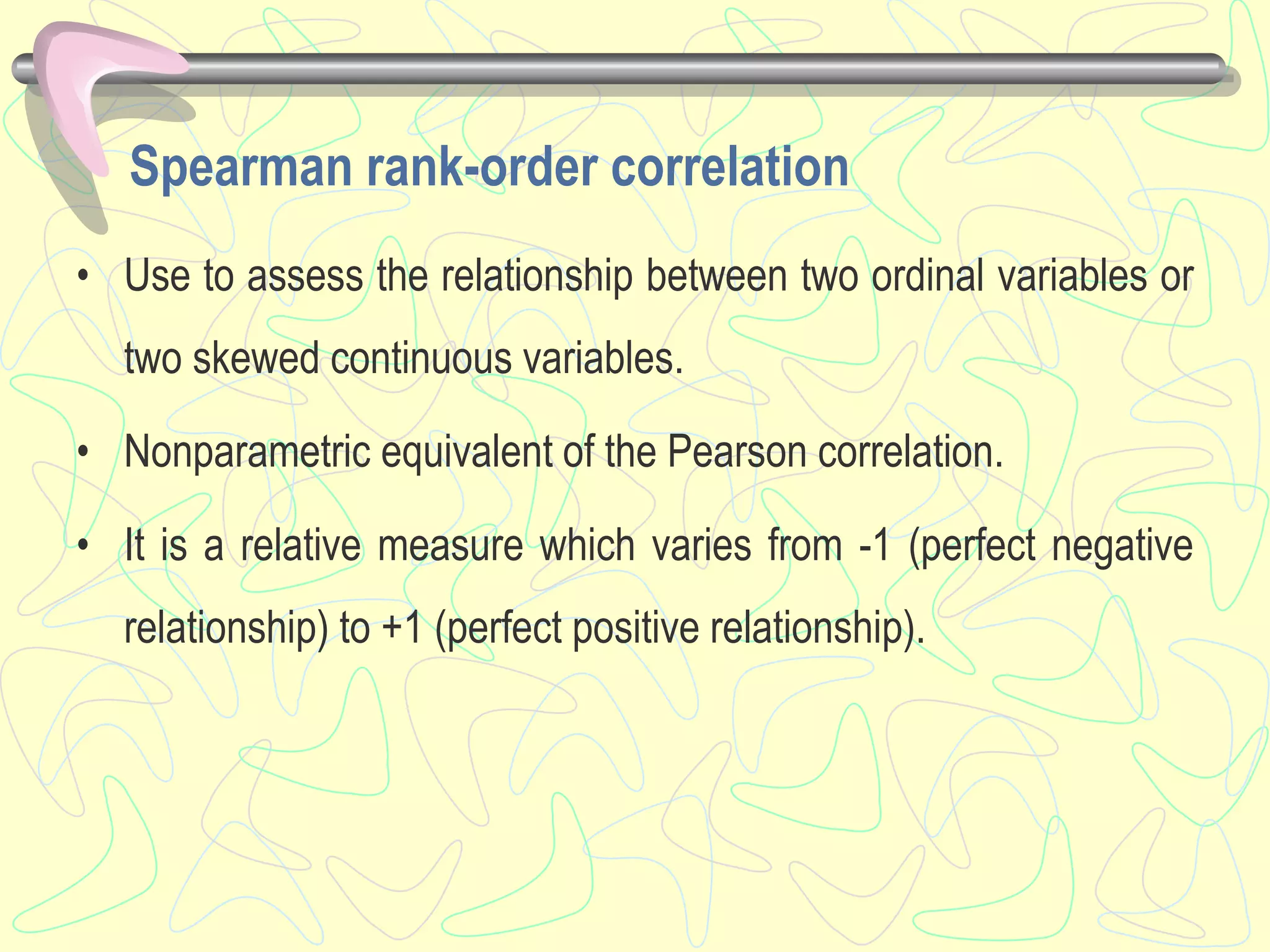 Spearman rank-order correlation

• Use to assess the relationship between two ordinal variables or two skewed continuous variables.

• Nonparametric equivalent of the Pearson correlation.

• It is a relative measure which varies from -1 (perfect negative relationship) to +1 (perfect positive relationship).